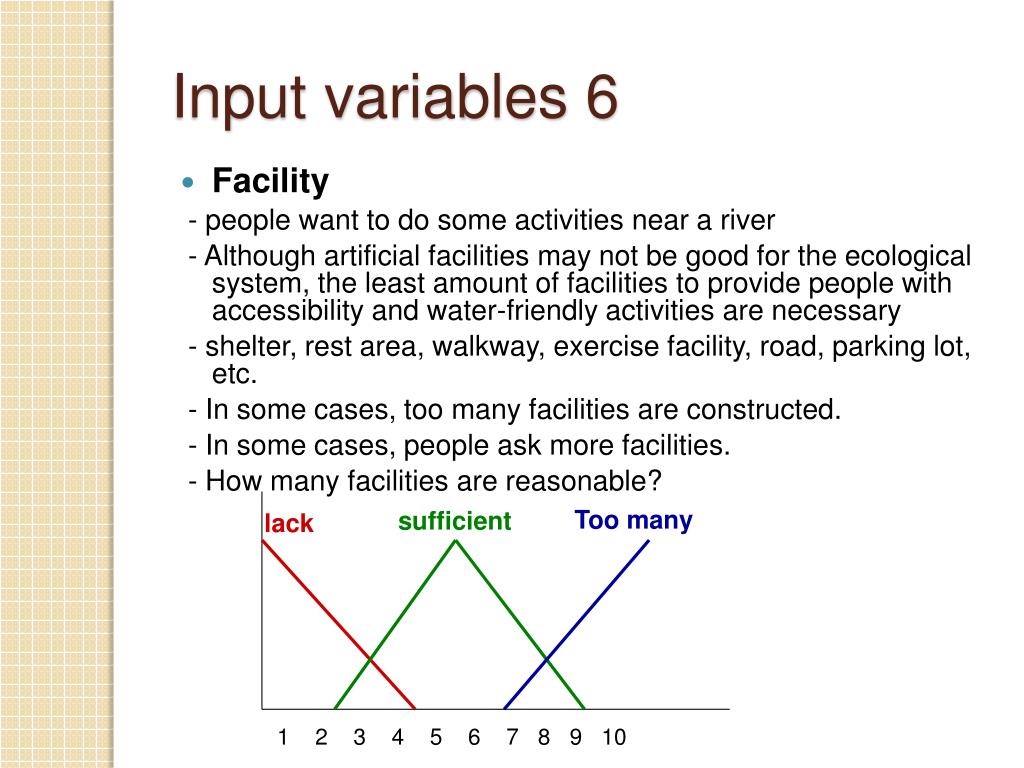 Input variables 6

Facility

- people want to do some activities near a river

- Although artificial facilities may not be good for the ecological system, the least amount of facilities to provide people with accessibility and water-friendly activities are necessary

- shelter, rest area, walkway, exercise facility, road, parking lot, etc.

- In some cases, too many facilities are constructed.

- In some cases, people ask more facilities.

- How many facilities are reasonable?

lack

sufficient

Too many

1 2 3 4 5 6 7 8 9 10